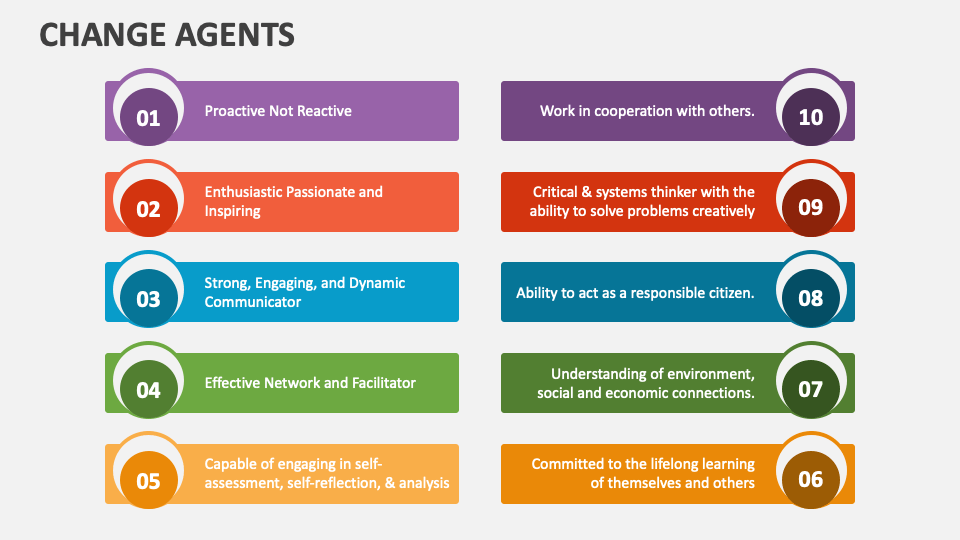 CHANGE AGENTS

01 Proactive Not Reactive

02 Enthusiastic Passionate and Inspiring

03 Strong, Engaging, and Dynamic Communicator

04 Effective Network and Facilitator

05 Capable of engaging in self-assessment, self-reflection, & analysis

Work in cooperation with others. 10

Critical & systems thinker with the ability to solve problems creatively 09

Ability to act as a responsible citizen. 08

Understanding of environment, social and economic connections. 07

Committed to the lifelong learning of themselves and others 06